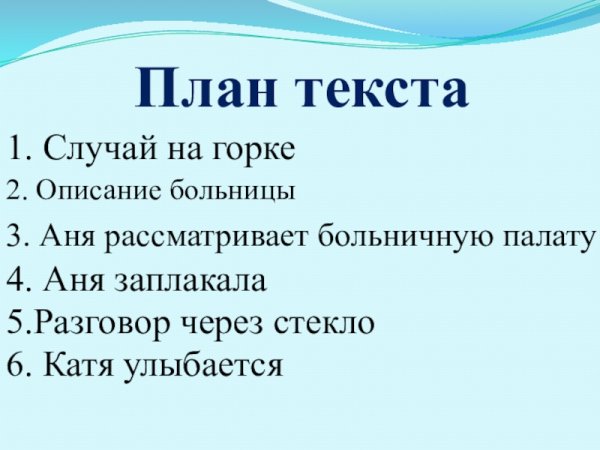 План текста

1. Случай на горке

2. Описание больницы

3. Аня рассматривает больничную палату

4. Аня заплакала

5.Разговор через стекло

6. Катя улыбается